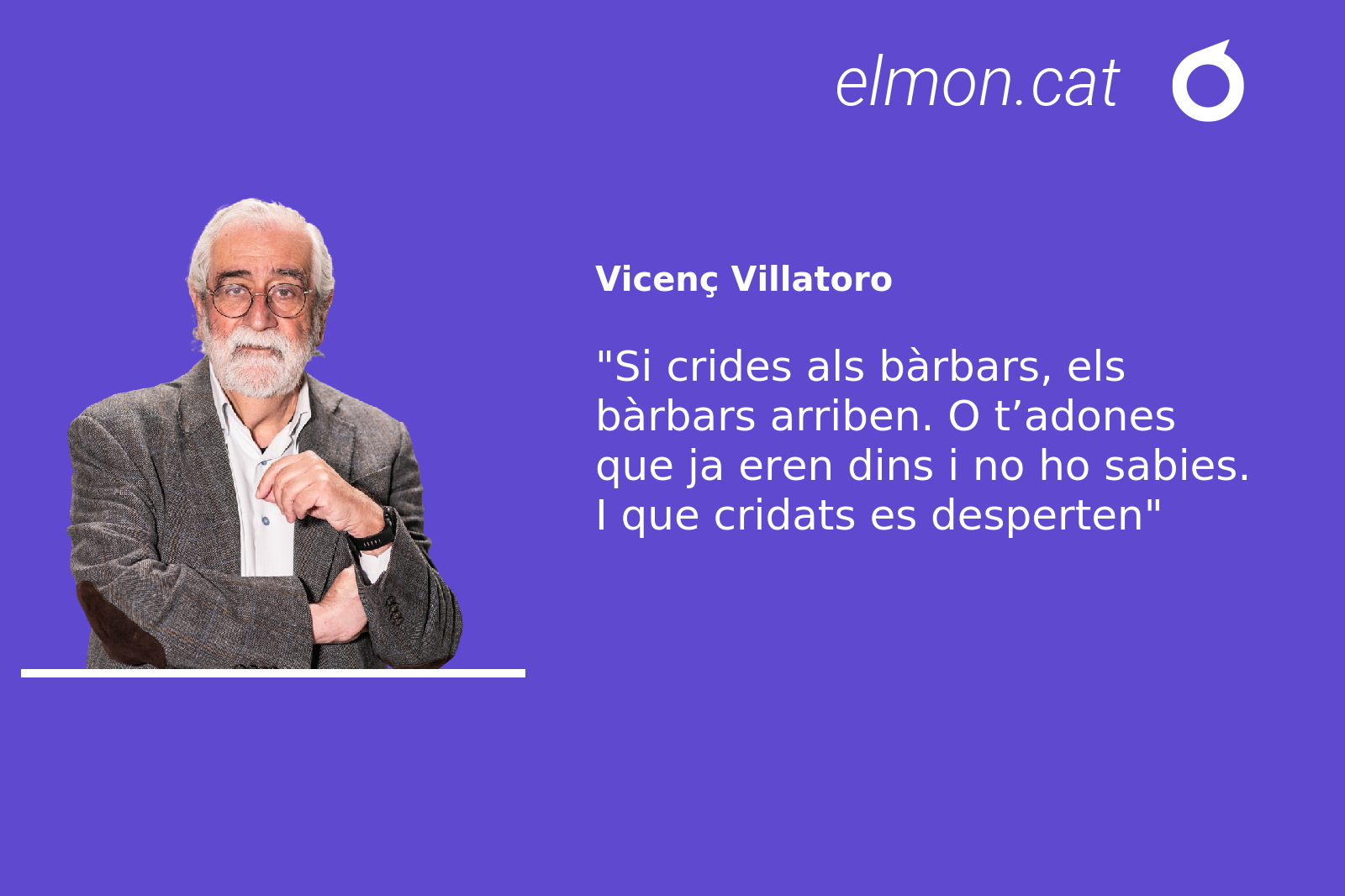 elmon.cat

Vicenç Villatoro

"Si crides als bàrbars, els bàrbars arriben. O t’adones que ja eren dins i no ho sabies. I que cridats es desperten"